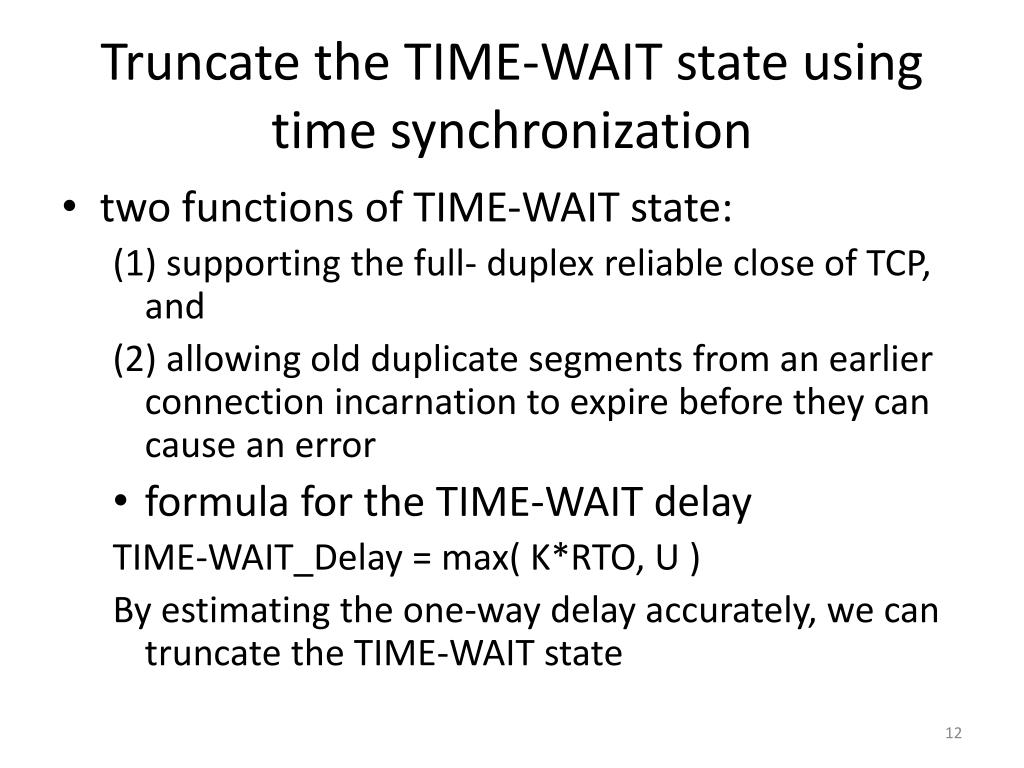 Truncate the TIME-WAIT state using time synchronization

• two functions of TIME-WAIT state:

(1) supporting the full- duplex reliable close of TCP, and

(2) allowing old duplicate segments from an earlier connection incarnation to expire before they can cause an error

• formula for the TIME-WAIT delay

TIME-WAIT_Delay = max( K*RTO, U )

By estimating the one-way delay accurately, we can truncate the TIME-WAIT state

12